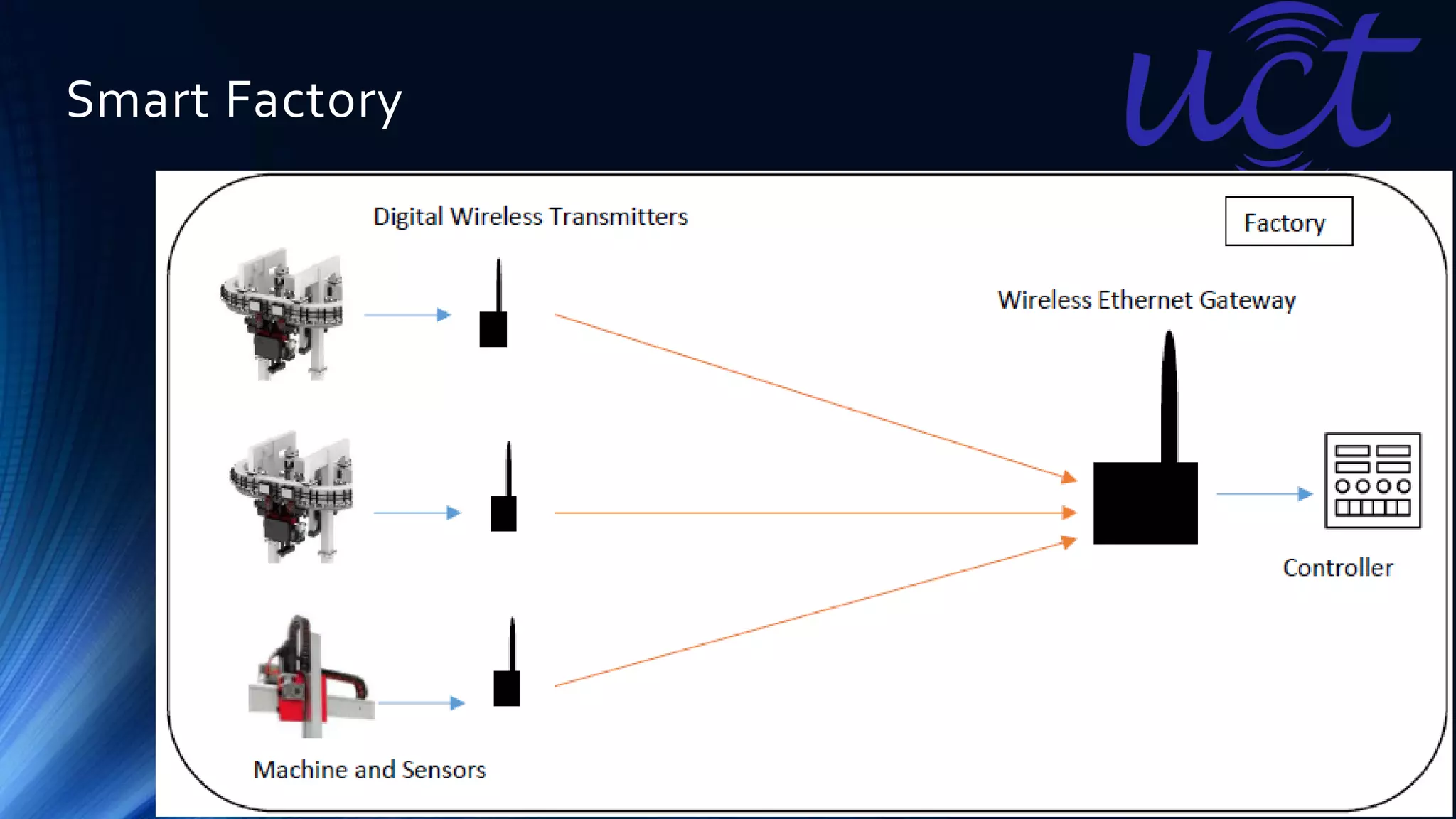 Smart Factory

uct

Digital Wireless Transmitters

Factory

Wireless Ethernet Gateway

Controller

Machine and Sensors